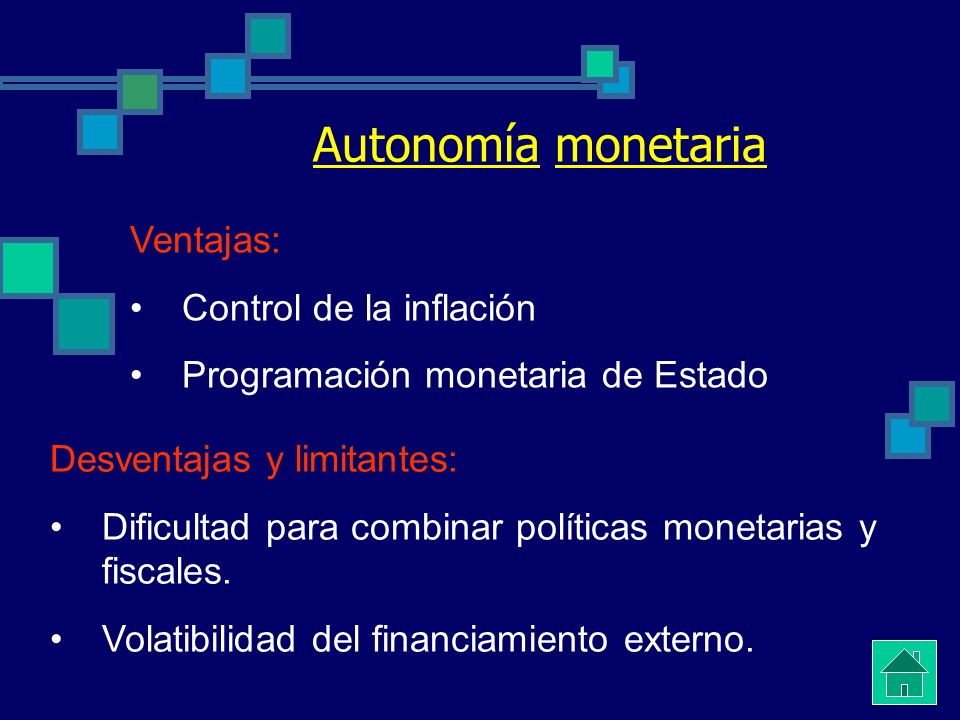 Autonomía monetaria

Ventajas:

• Control de la inflación

• Programación monetaria de Estado

Desventajas y limitantes:

• Dificultad para combinar políticas monetarias y fiscales.

• Volatibilidad del financiamiento externo.